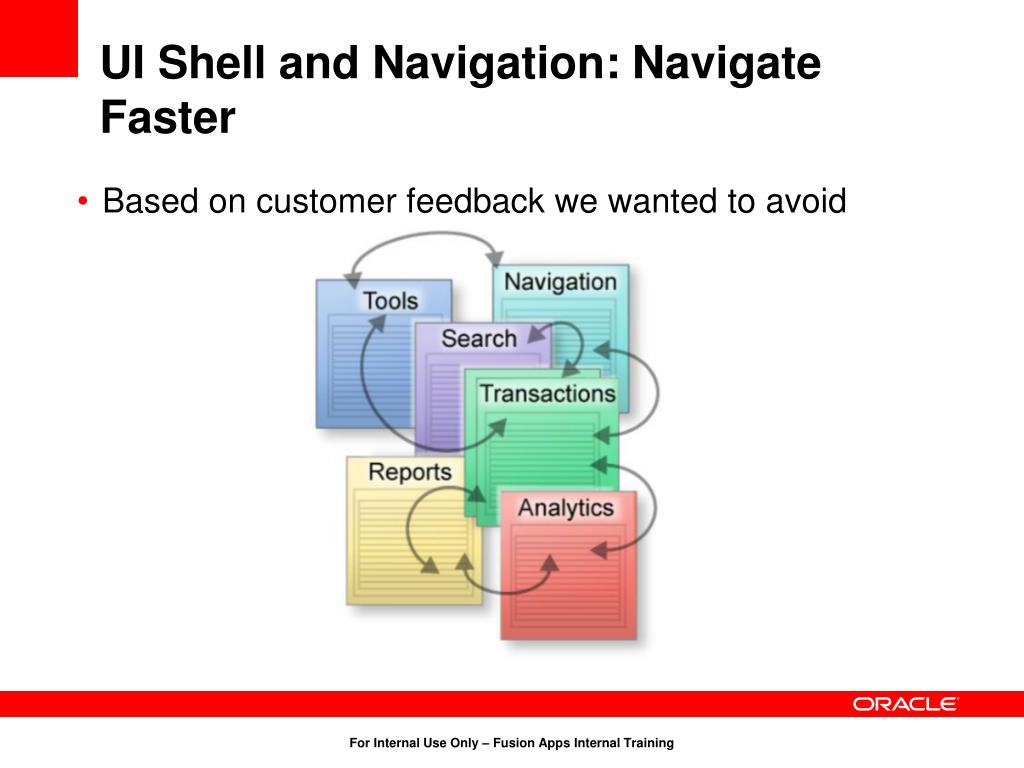 UI Shell and Navigation: Navigate Faster

• Based on customer feedback we wanted to avoid

Tools

Navigation

Search

Transactions

Reports

Analytics

ORACLE

For Internal Use Only – Fusion Apps Internal Training